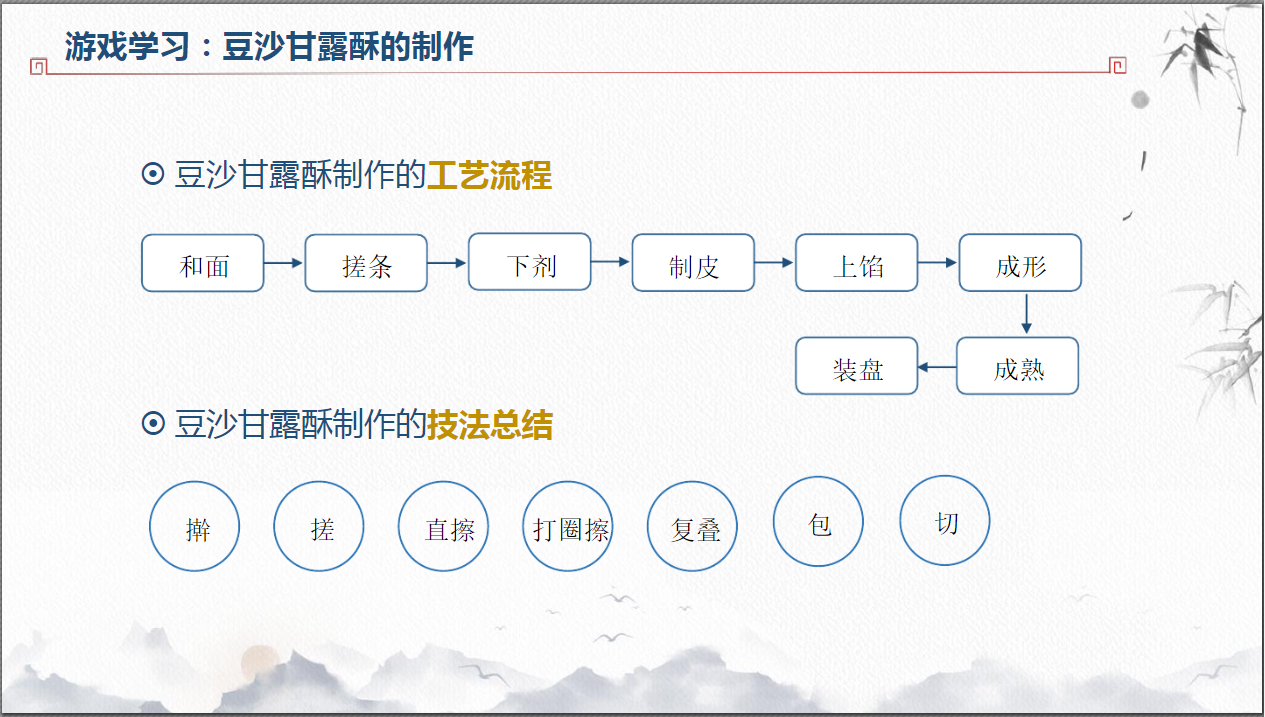 游戏学习：豆沙甘露酥的制作

⊙ 豆沙甘露酥制作的工艺流程

和面 → 搓条 → 下剂 → 制皮 → 上馅 → 成形 → 成熟 → 装盘

⊙ 豆沙甘露酥制作的技法总结

擀

搓

直擦

打圈擦

复叠

包

切